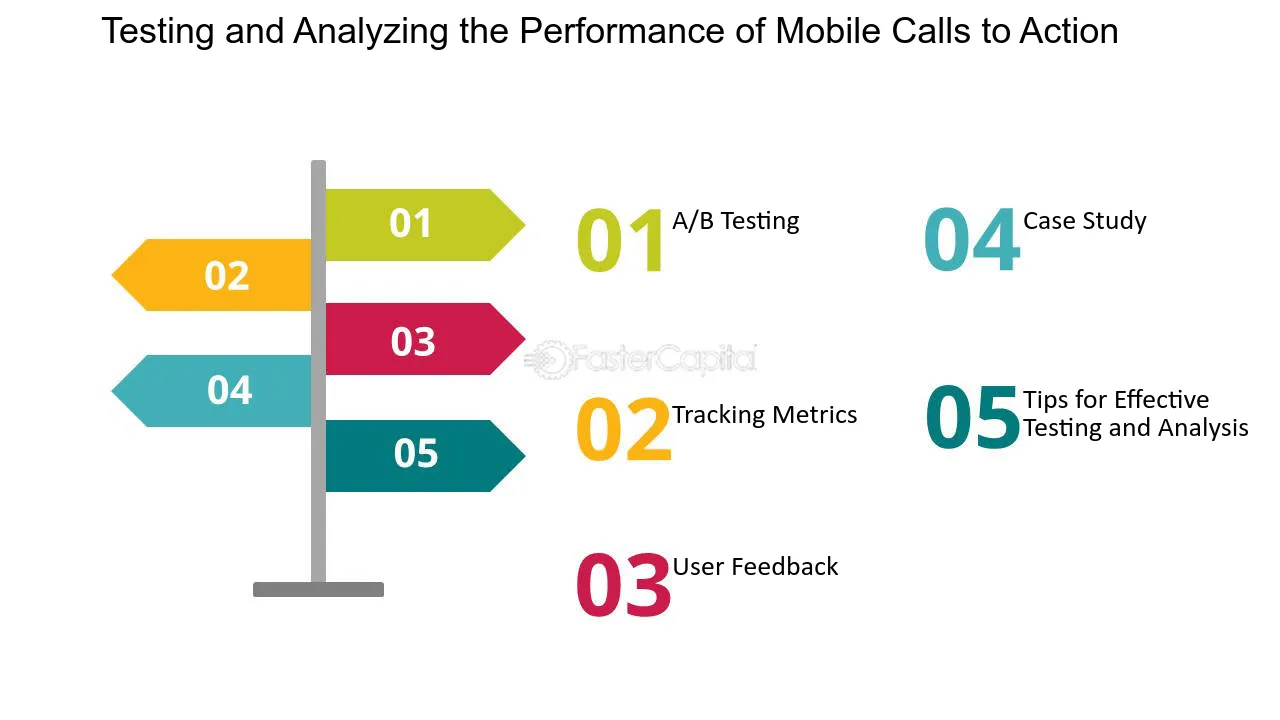 Testing and Analyzing the Performance of Mobile Calls to Action

01

02

03

04

05

01 A/B Testing

02 Tracking Metrics

03 User Feedback

04 Case Study

05 Tips for Effective Testing and Analysis

FasterCapital